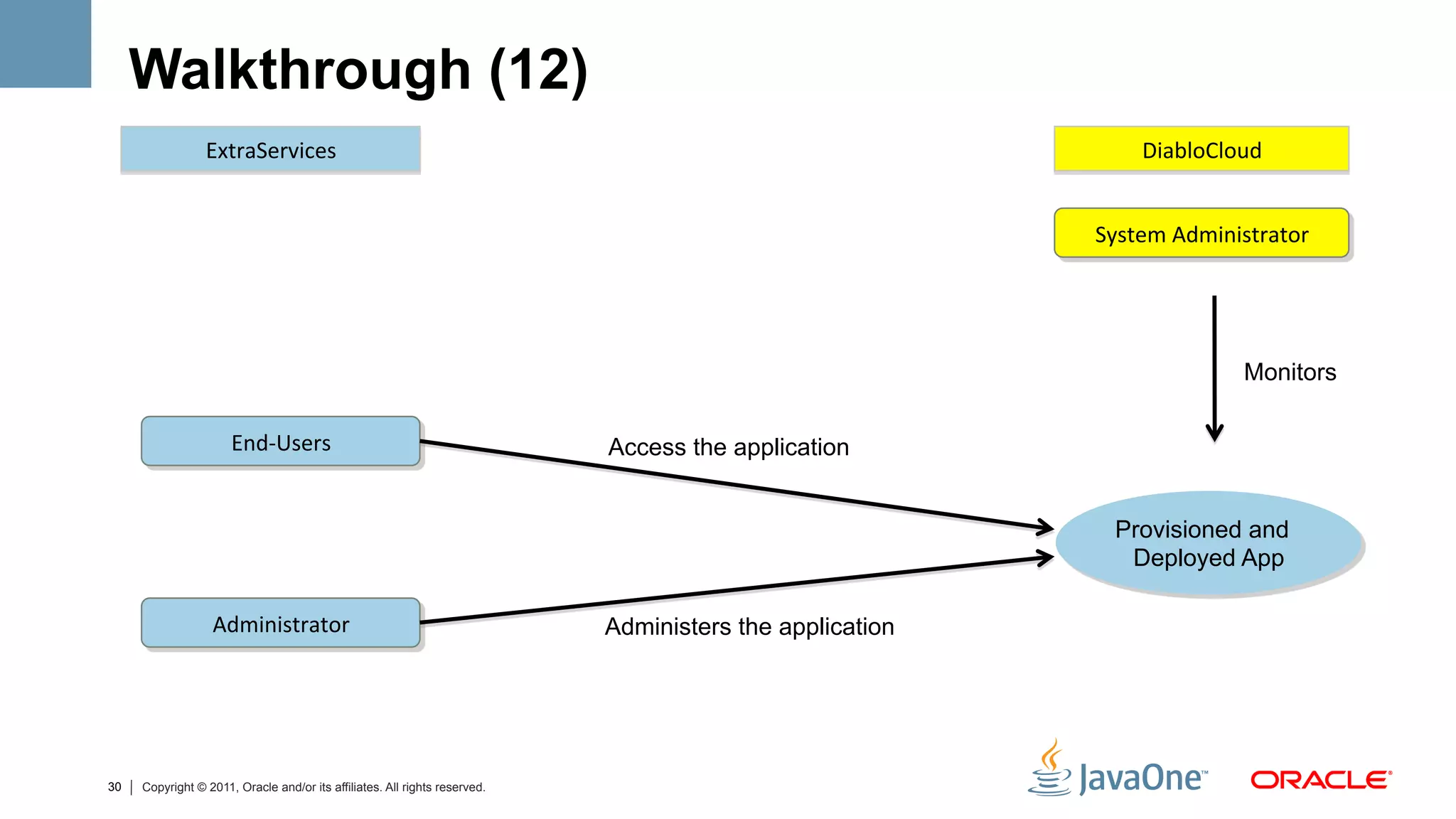 Walkthrough (12)

ExtraServices

DiabloCloud

System Administrator

Monitors

End-Users

Access the application

Provisioned and Deployed App

Administrator

Administers the application

30 | Copyright © 2011, Oracle and/or its affiliates. All rights reserved.

JavaOne™ ORACLE®